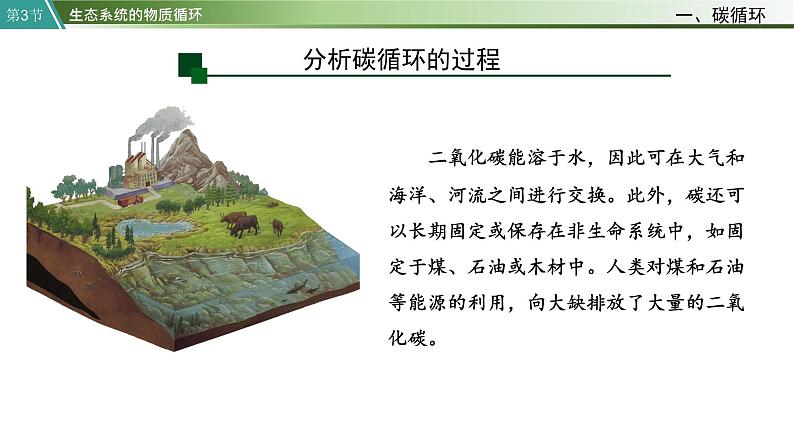 第3节 生态系统的物质循环

一、碳循环

分析碳循环的过程

二氧化碳能溶于水，因此可在大气和海洋、河流之间进行交换。此外，碳还可以长期固定或保存在非生命系统中，如固定于煤、石油或木材中。人类对煤和石油等能源的利用，向大缺排放了大量的二氧化碳。